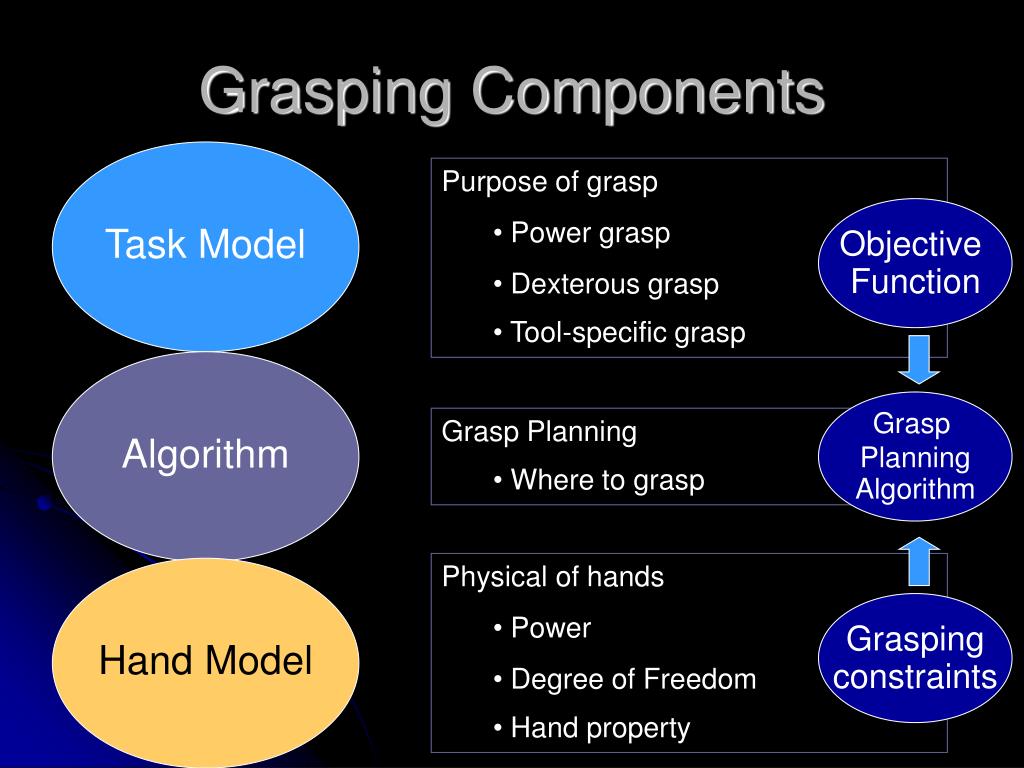 Grasping Components

Task Model

Purpose of grasp

• Power grasp

• Dexterous grasp

• Tool-specific grasp

Objective Function

Algorithm

Grasp Planning

• Where to grasp

Grasp Planning Algorithm

Hand Model

Physical of hands

• Power

• Degree of Freedom

• Hand property

Grasping constraints